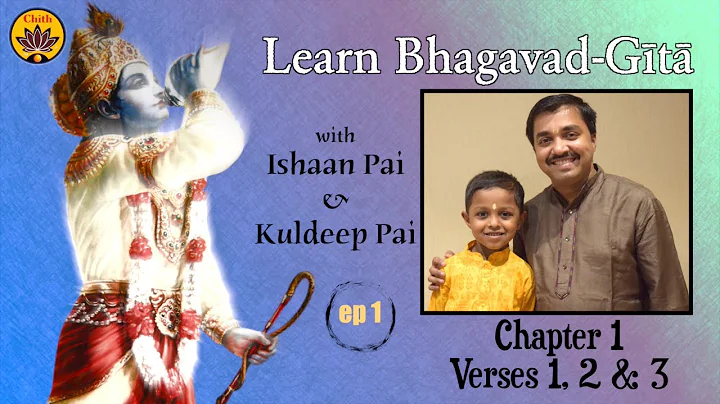 Chith

Learn Bhagavad-Gītā

with
Ishaan Pai
&
Kuldeep Pai

ep 1

Chapter 1
Verses 1, 2 & 3